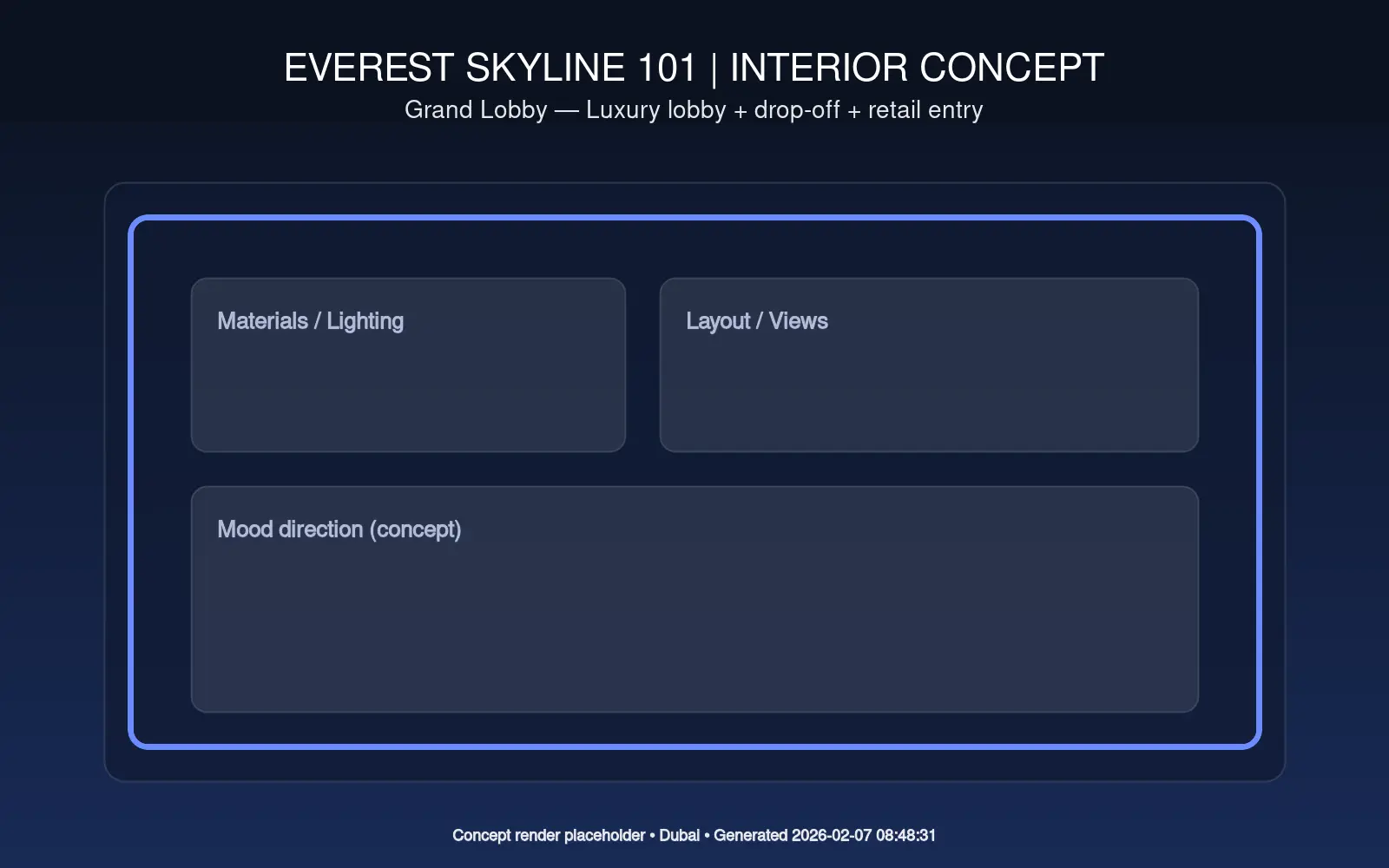 EVEREST SKYLINE 101 | INTERIOR CONCEPT
Grand Lobby — Luxury lobby + drop-off + retail entry

Materials / Lighting

Layout / Views

Mood direction (concept)

Concept render placeholder • Dubai • Generated 2026-02-07 08:48:31